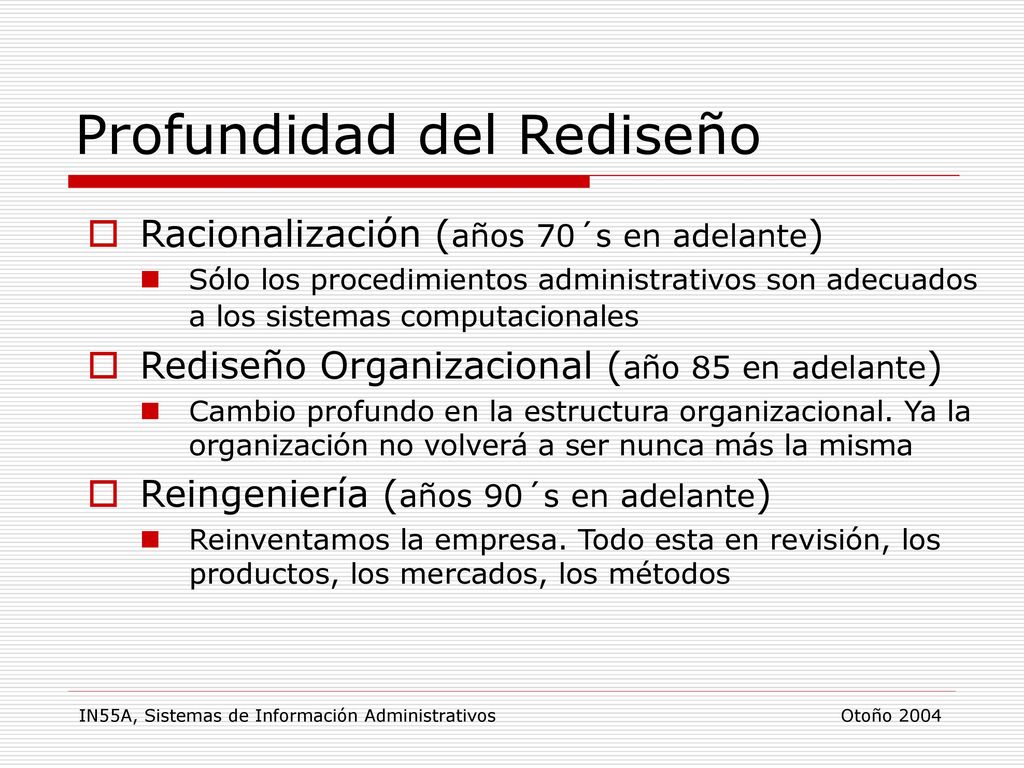 Profundidad del Rediseño

Racionalización (años 70´s en adelante)

Sólo los procedimientos administrativos son adecuados a los sistemas computacionales

Rediseño Organizacional (año 85 en adelante)

Cambio profundo en la estructura organizacional. Ya la organización no volverá a ser nunca más la misma

Reingeniería (años 90´s en adelante)

Reinventamos la empresa. Todo esta en revisión, los productos, los mercados, los métodos

IN55A, Sistemas de Información Administrativos

Otoño 2004